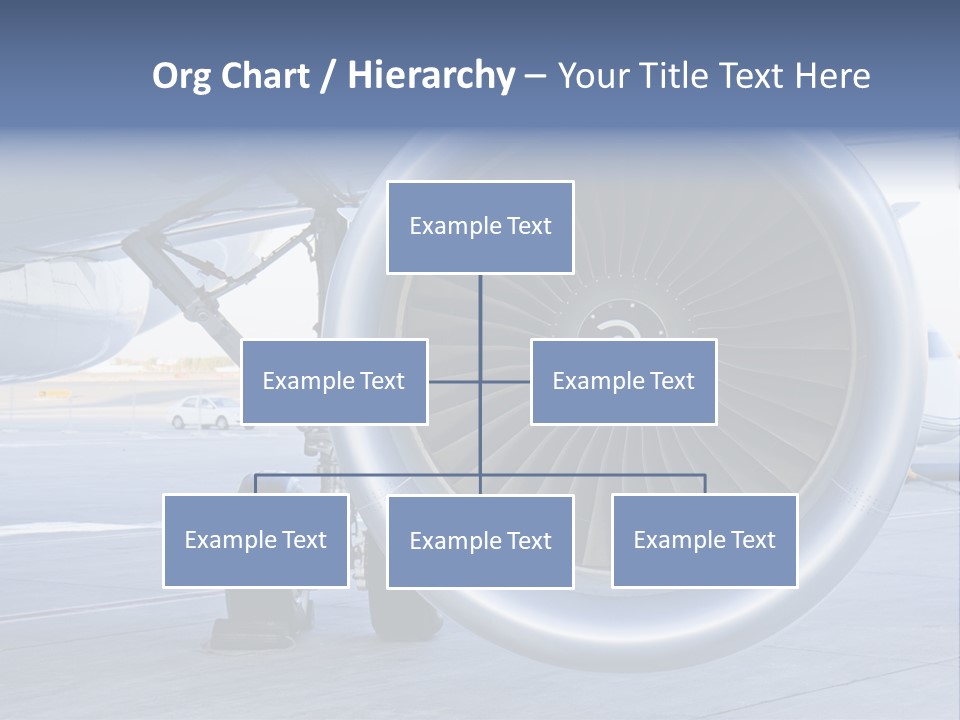 Org Chart / Hierarchy – Your Title Text Here

Example Text

Example Text

Example Text

Example Text

Example Text

Example Text